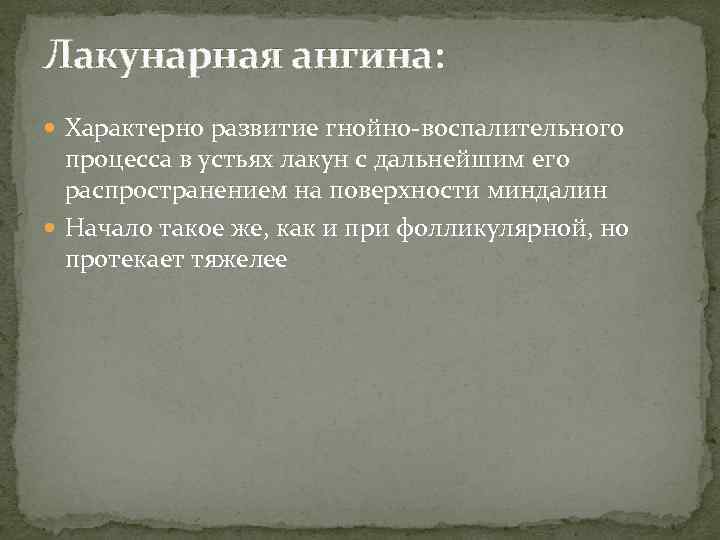 Лакунарная ангина:

Характерно развитие гнойно-воспалительного процесса в устьях лакун с дальнейшим его распространением на поверхности миндалин

Начало такое же, как и при фолликулярной, но протекает тяжелее